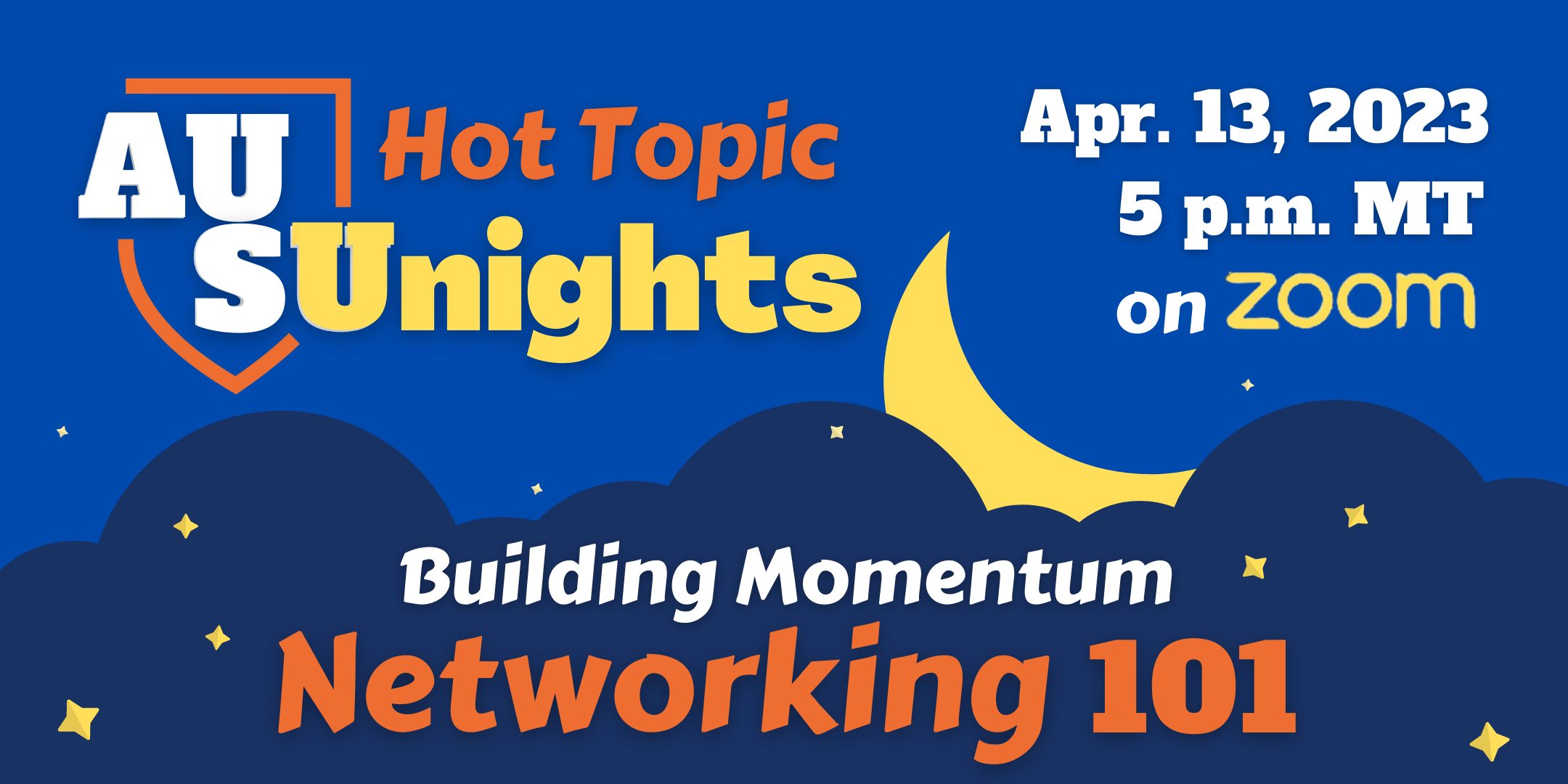 AU SUnights Hot Topic

Apr. 13, 2023
5 p.m. MT
on zoom

Building Momentum
Networking 101